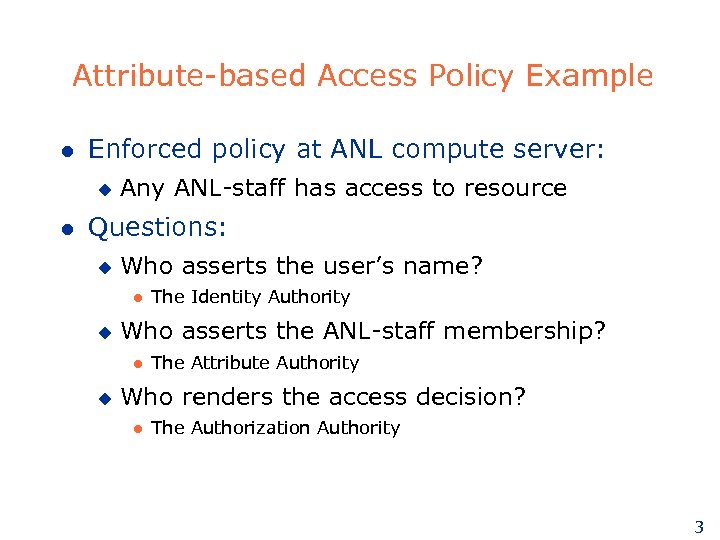 Attribute-based Access Policy Example

- Enforced policy at ANL compute server:
  - Any ANL-staff has access to resource
- Questions:
  - Who asserts the user's name?
    - The Identity Authority
  - Who asserts the ANL-staff membership?
    - The Attribute Authority
  - Who renders the access decision?
    - The Authorization Authority

3